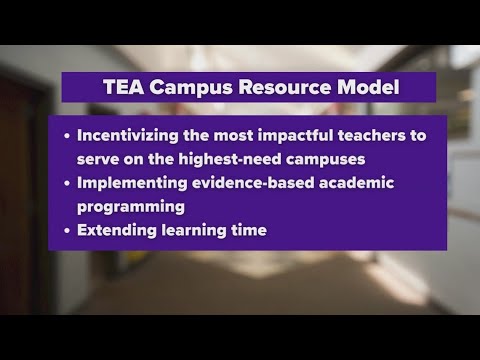 TEA Campus Resource Model

• Incentivizing the most impactful teachers to serve on the highest-need campuses
• Implementing evidence-based academic programming
• Extending learning time